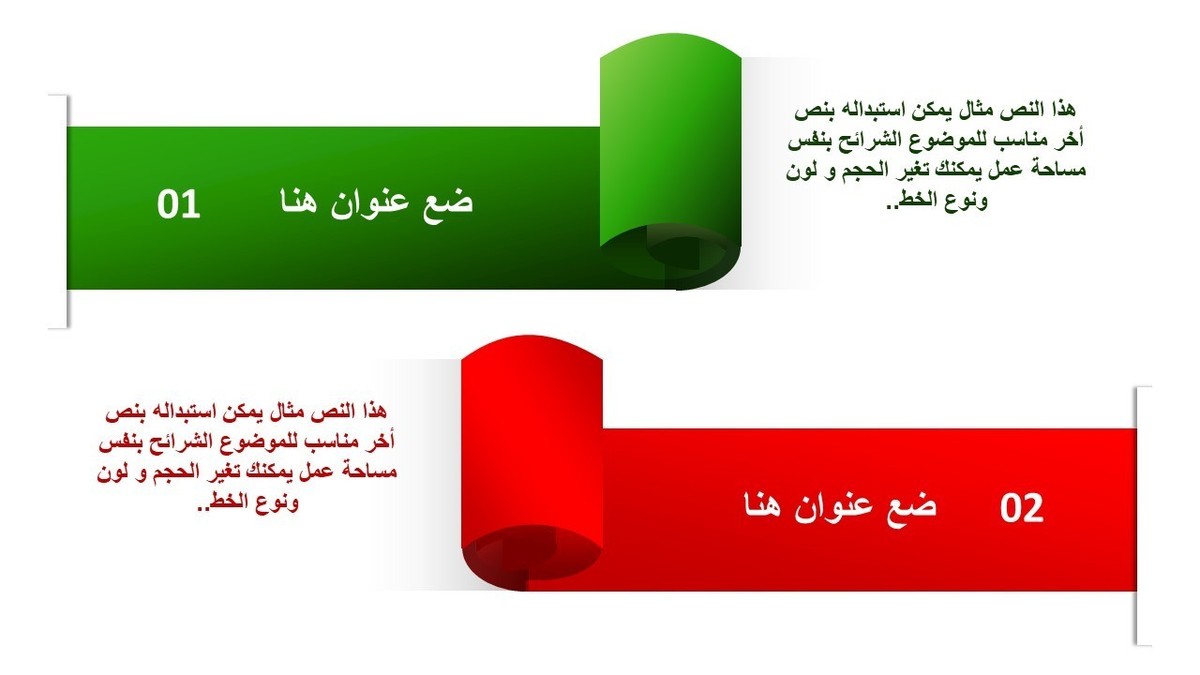 هذا النص مثال يمكن استبداله بنص أخر مناسب للموضوع الشرائح بنفس مساحة عمل يمكنك تغير الحجم و لون ونوع الخط..

ضع عنوان هنا 01

هذا النص مثال يمكن استبداله بنص أخر مناسب للموضوع الشرائح بنفس مساحة عمل يمكنك تغير الحجم و لون ونوع الخط..

ضع عنوان هنا 02